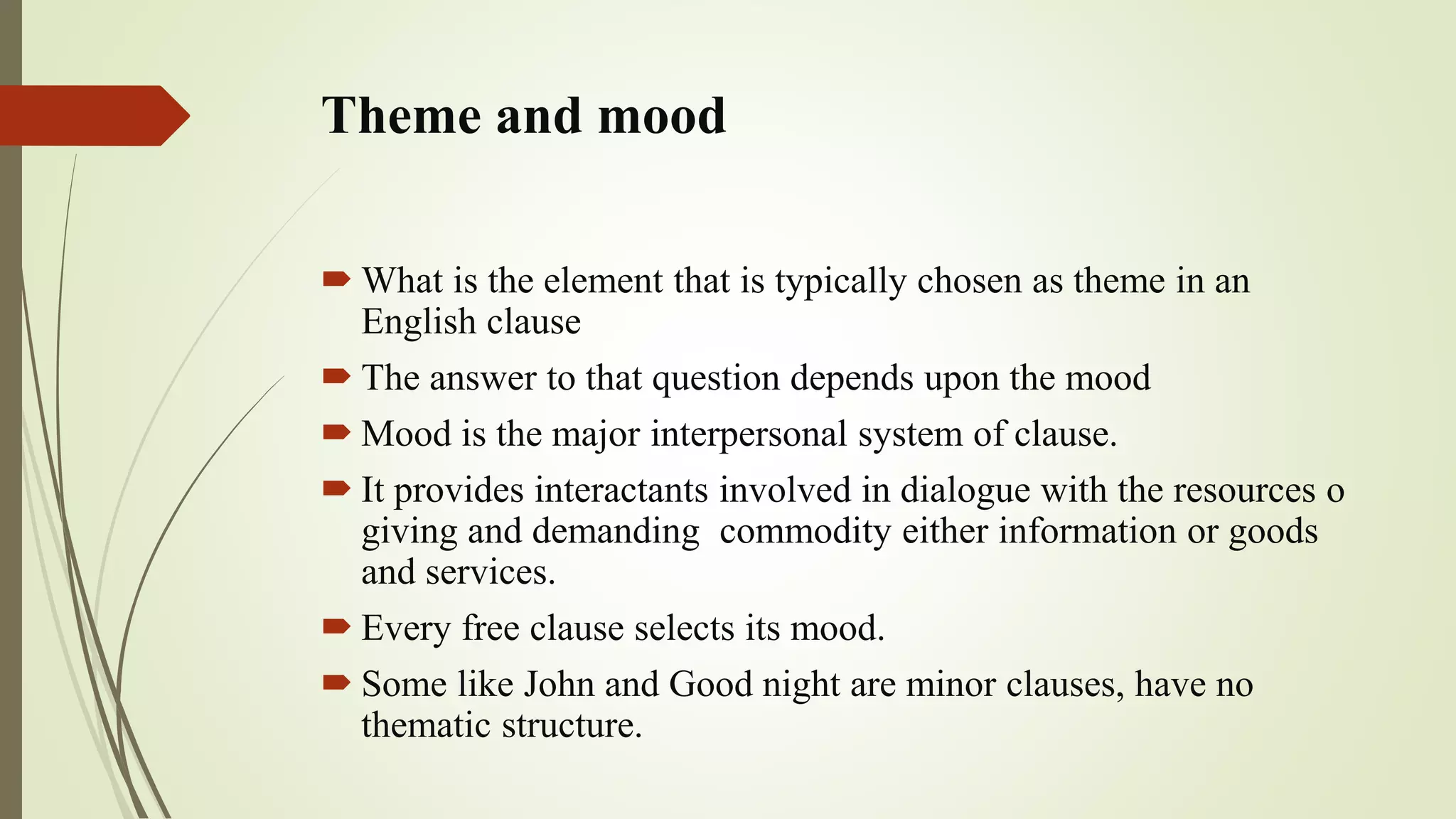 Theme and mood

What is the element that is typically chosen as theme in an English clause

The answer to that question depends upon the mood

Mood is the major interpersonal system of clause.

It provides interactants involved in dialogue with the resources o giving and demanding  commodity either information or goods and services.

Every free clause selects its mood.

Some like John and Good night are minor clauses, have no thematic structure.